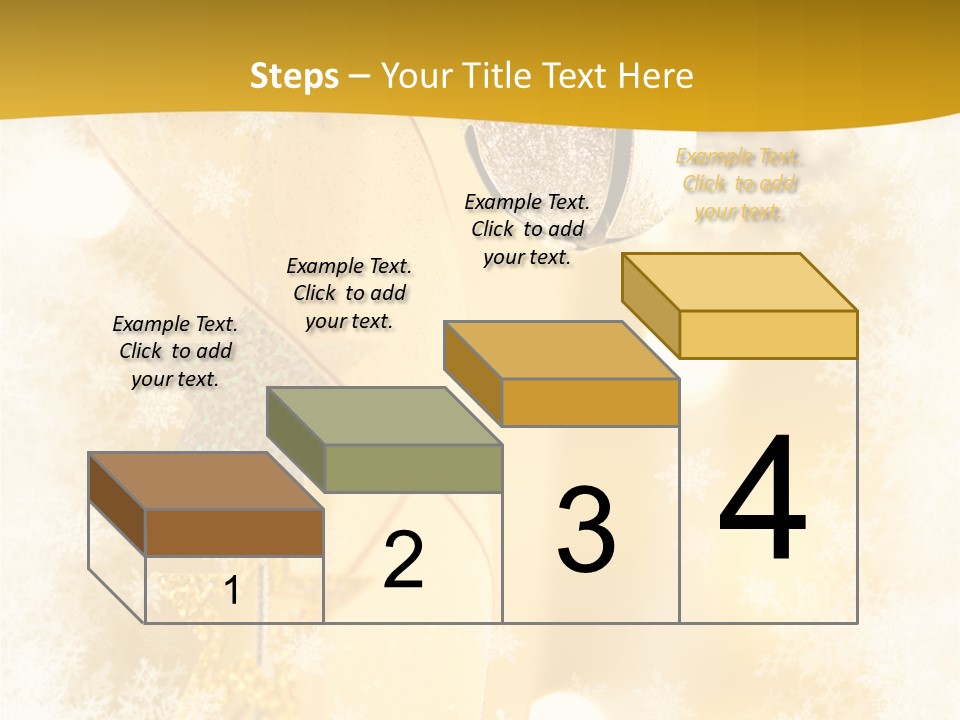 Steps – Your Title Text Here

Example Text. Click to add your text.

Example Text. Click to add your text.

Example Text. Click to add your text.

Example Text. Click to add your text.

1

2

3

4